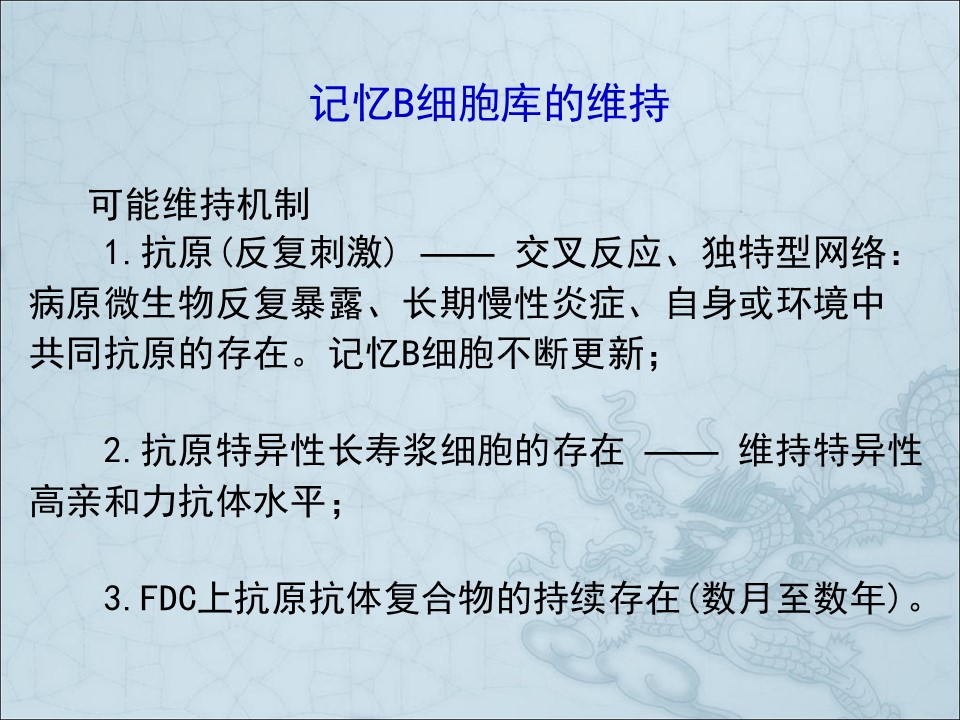 记忆B细胞库的维持

可能维持机制

1.抗原(反复刺激) —— 交叉反应、独特型网络：病原微生物反复暴露、长期慢性炎症、自身或环境中共同抗原的存在。记忆B细胞不断更新；

2.抗原特异性长寿浆细胞的存在 —— 维持特异性高亲和力抗体水平；

3.FDC上抗原抗体复合物的持续存在(数月至数年)。